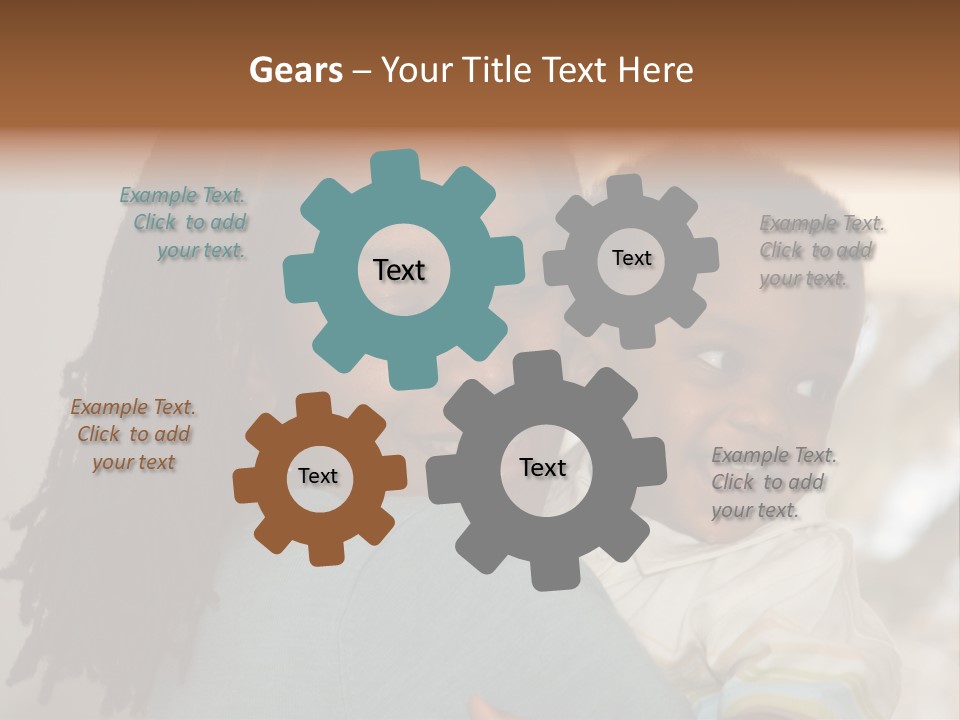 Gears – Your Title Text Here

Example Text. Click to add your text.

Text

Text

Example Text. Click to add your text.

Example Text. Click to add your text

Text

Text

Example Text. Click to add your text.